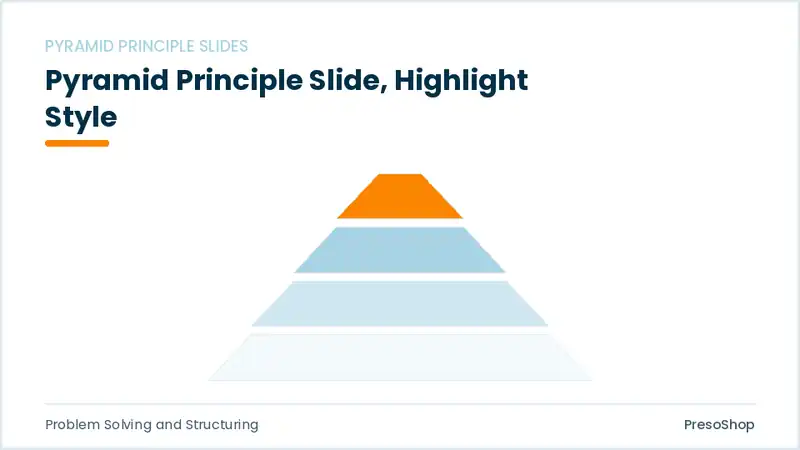 PYRAMID PRINCIPLE SLIDES

Pyramid Principle Slide, Highlight Style

Problem Solving and Structuring

PresoShop